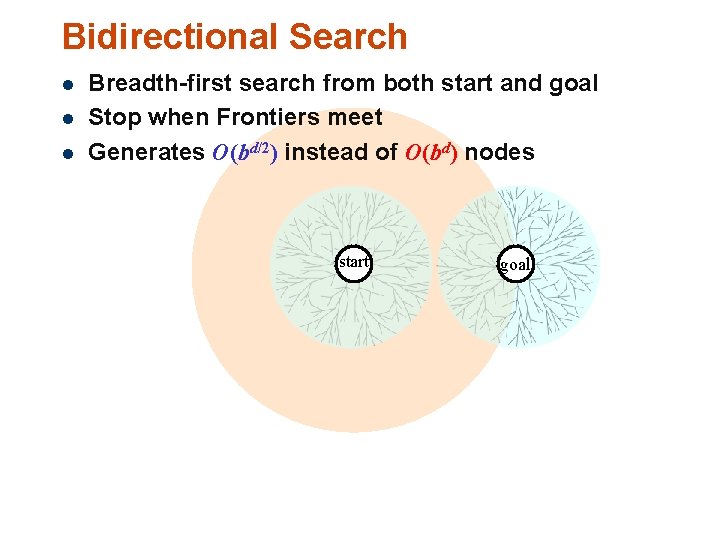 Bidirectional Search

- Breadth-first search from both start and goal
- Stop when Frontiers meet
- Generates $O(b^{d/2})$ instead of $O(b^d)$ nodes

start

goal